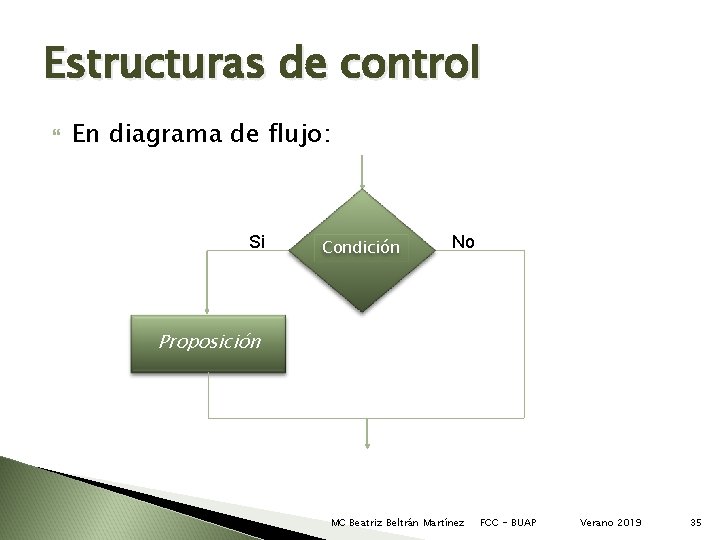 Estructuras de control

En diagrama de flujo:

Si

Condición

No

Proposición

MC Beatriz Beltrán Martínez FCC - BUAP Verano 2019 35